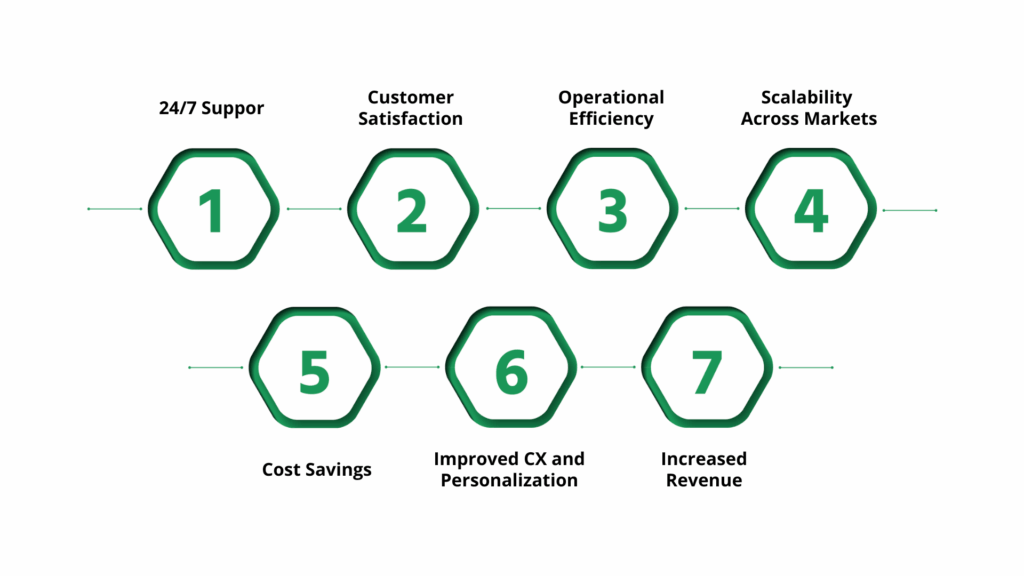 24/7 Suppor

Customer Satisfaction

Operational Efficiency

Scalability Across Markets

1

2

3

4

5

6

7

Cost Savings

Improved CX and Personalization

Increased Revenue